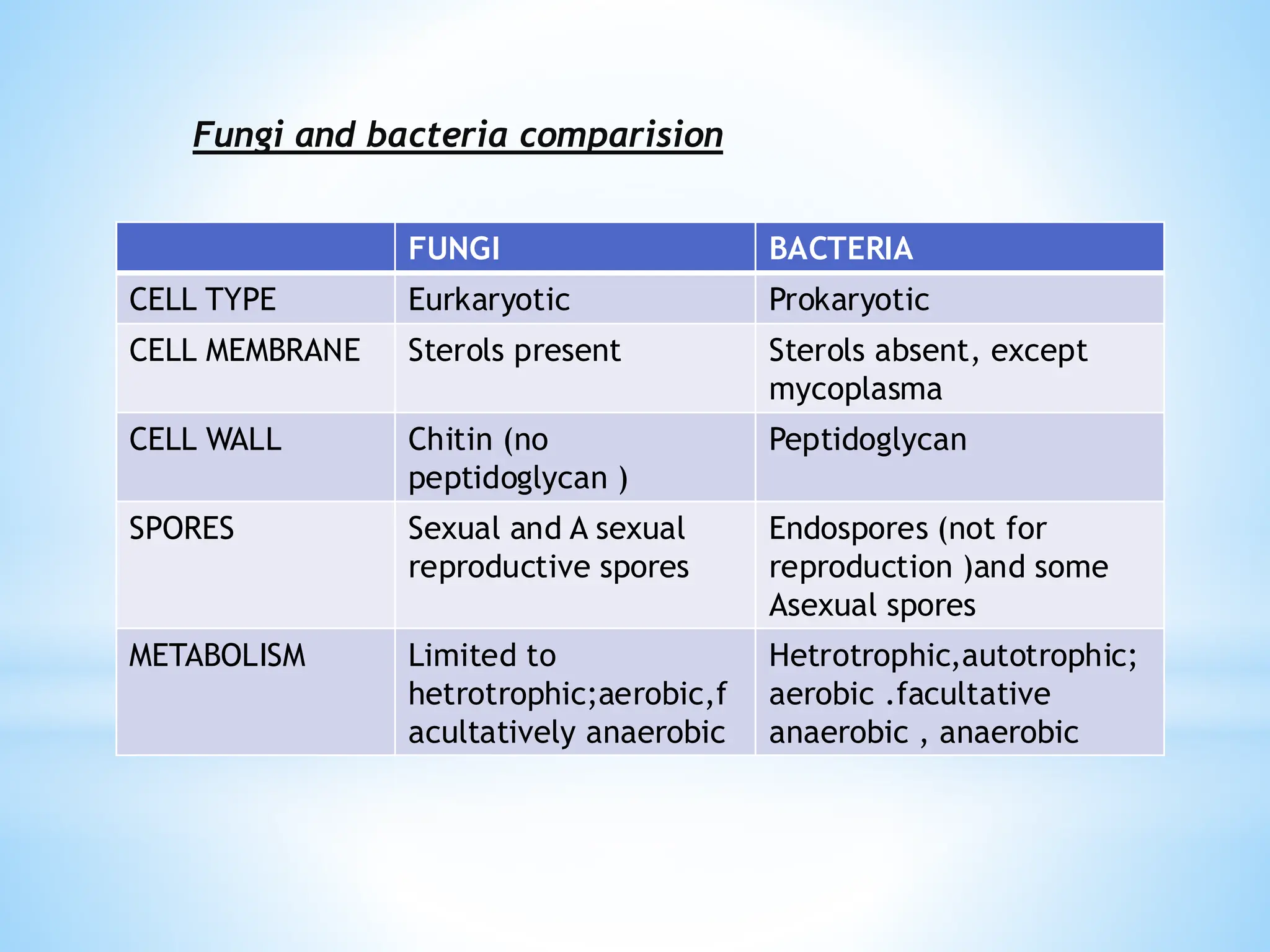 Fungi and bacteria comparision

| | FUNGI | BACTERIA |
|---|---|---|
| CELL TYPE | Eurkaryotic | Prokaryotic |
| CELL MEMBRANE | Sterols present | Sterols absent, except mycoplasma |
| CELL WALL | Chitin (no peptidoglycan ) | Peptidoglycan |
| SPORES | Sexual and A sexual reproductive spores | Endospores (not for reproduction )and some Asexual spores |
| METABOLISM | Limited to hetrotrophic;aerobic,facultatively anaerobic | Hetrotrophic,autotrophic; aerobic .facultative anaerobic , anaerobic |